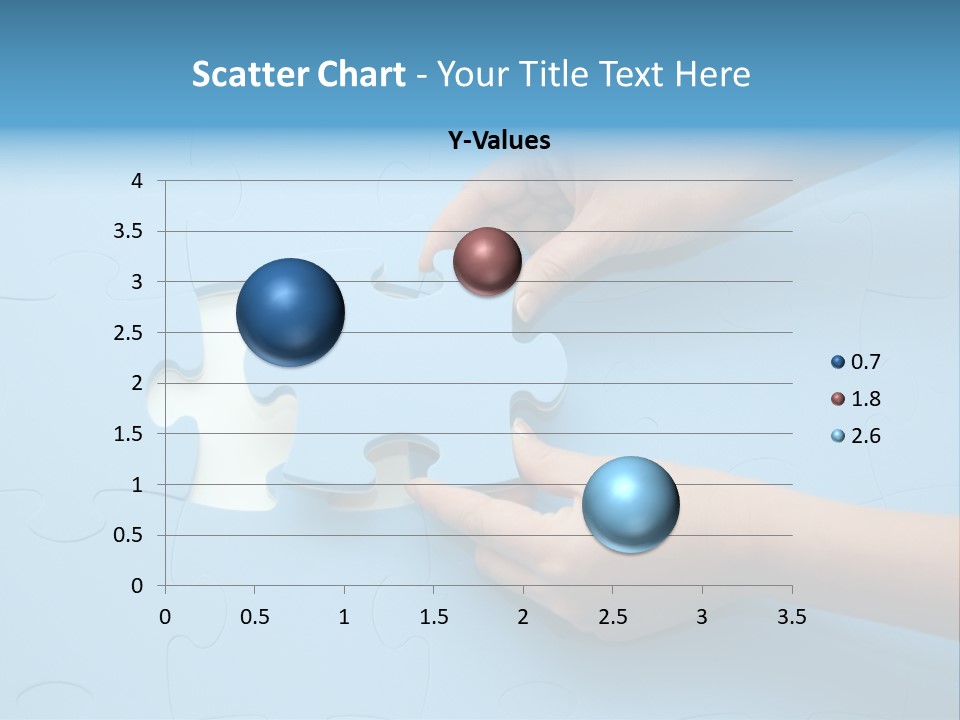 Scatter Chart - Your Title Text Here

Y-Values

4
3.5
3
2.5
2
1.5
1
0.5
0

0 0.5 1 1.5 2 2.5 3 3.5

0.7
1.8
2.6